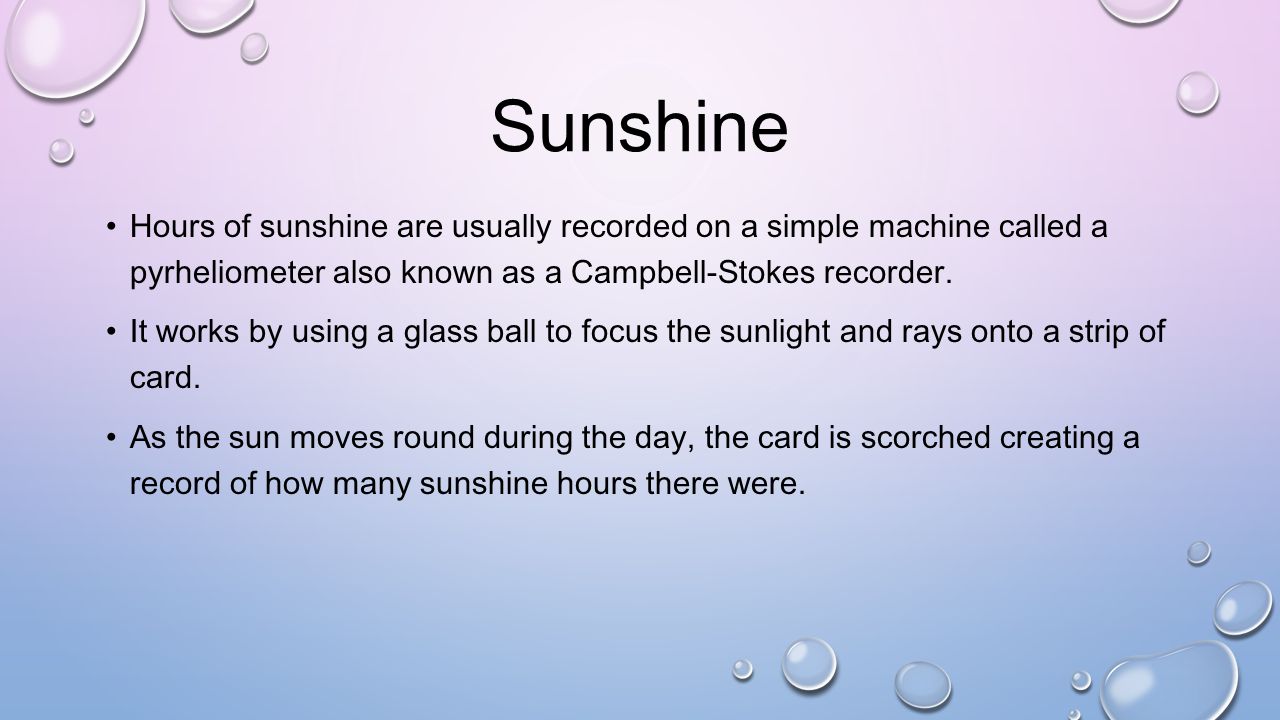 Sunshine

• Hours of sunshine are usually recorded on a simple machine called a pyrheliometer also known as a Campbell-Stokes recorder.

• It works by using a glass ball to focus the sunlight and rays onto a strip of card.

• As the sun moves round during the day, the card is scorched creating a record of how many sunshine hours there were.